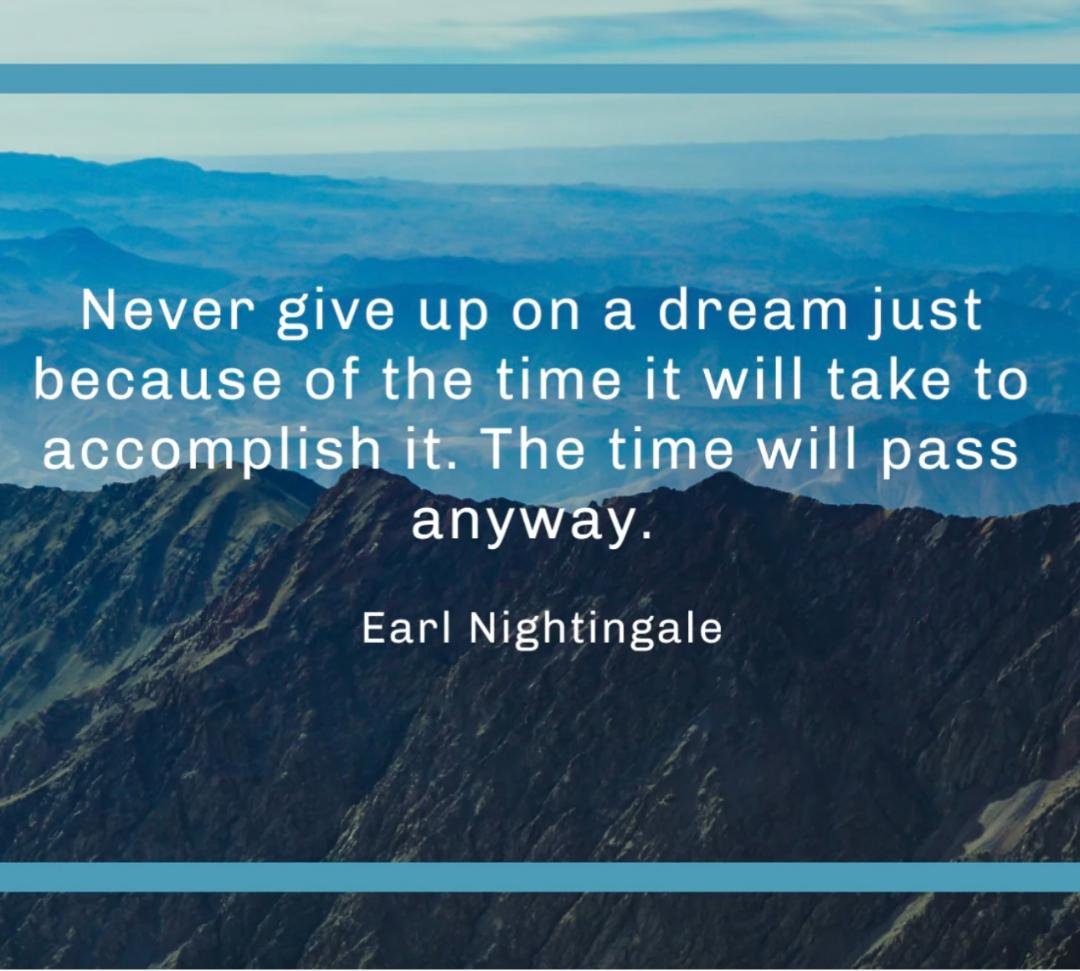 Never give up on a dream just because of the time it will take to accomplish it. The time will pass anyway.

Earl Nightingale